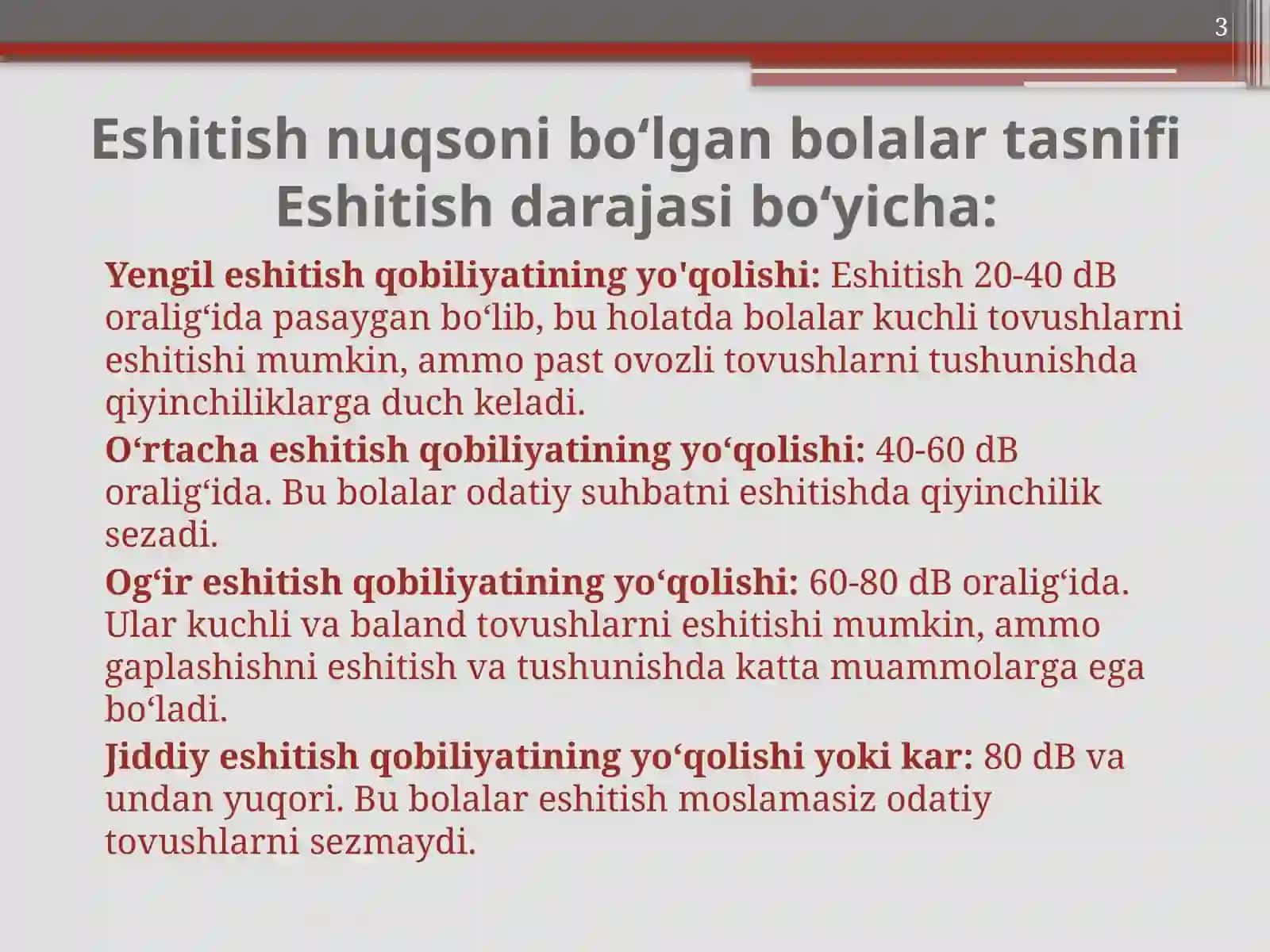 3

Eshitish nuqsoni bo‘lgan bolalar tasnifi
Eshitish darajasi bo‘yicha:

Yengil eshitish qobiliyatining yo'qolishi: Eshitish 20-40 dB oralig‘ida pasaygan bo‘lib, bu holatda bolalar kuchli tovushlarni eshitishi mumkin, ammo past ovozli tovushlarni tushunishda qiyinchiliklarga duch keladi.

O‘rtacha eshitish qobiliyatining yo‘qolishi: 40-60 dB oralig‘ida. Bu bolalar odatiy suhbatni eshitishda qiyinchilik sezadi.

Og‘ir eshitish qobiliyatining yo‘qolishi: 60-80 dB oralig‘ida. Ular kuchli va baland tovushlarni eshitishi mumkin, ammo gaplashishni eshitish va tushunishda katta muammolarga ega bo‘ladi.

Jiddiy eshitish qobiliyatining yo‘qolishi yoki kar: 80 dB va undan yuqori. Bu bolalar eshitish moslamasiz odatiy tovushlarni sezmaydi.